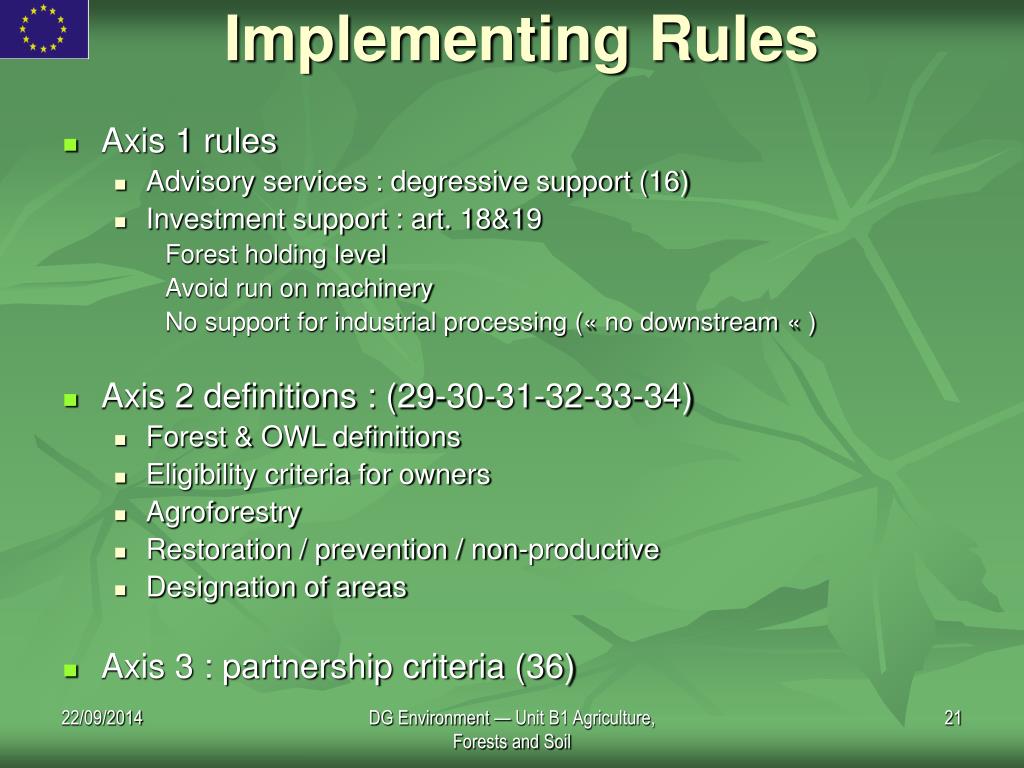 Implementing Rules

- Axis 1 rules
  - Advisory services : degressive support (16)
  - Investment support : art. 18&19
    Forest holding level
    Avoid run on machinery
    No support for industrial processing (« no downstream « )

- Axis 2 definitions : (29-30-31-32-33-34)
  - Forest & OWL definitions
  - Eligibility criteria for owners
  - Agroforestry
  - Restoration / prevention / non-productive
  - Designation of areas

- Axis 3 : partnership criteria (36)

22/09/2014

DG Environment — Unit B1 Agriculture, Forests and Soil

21